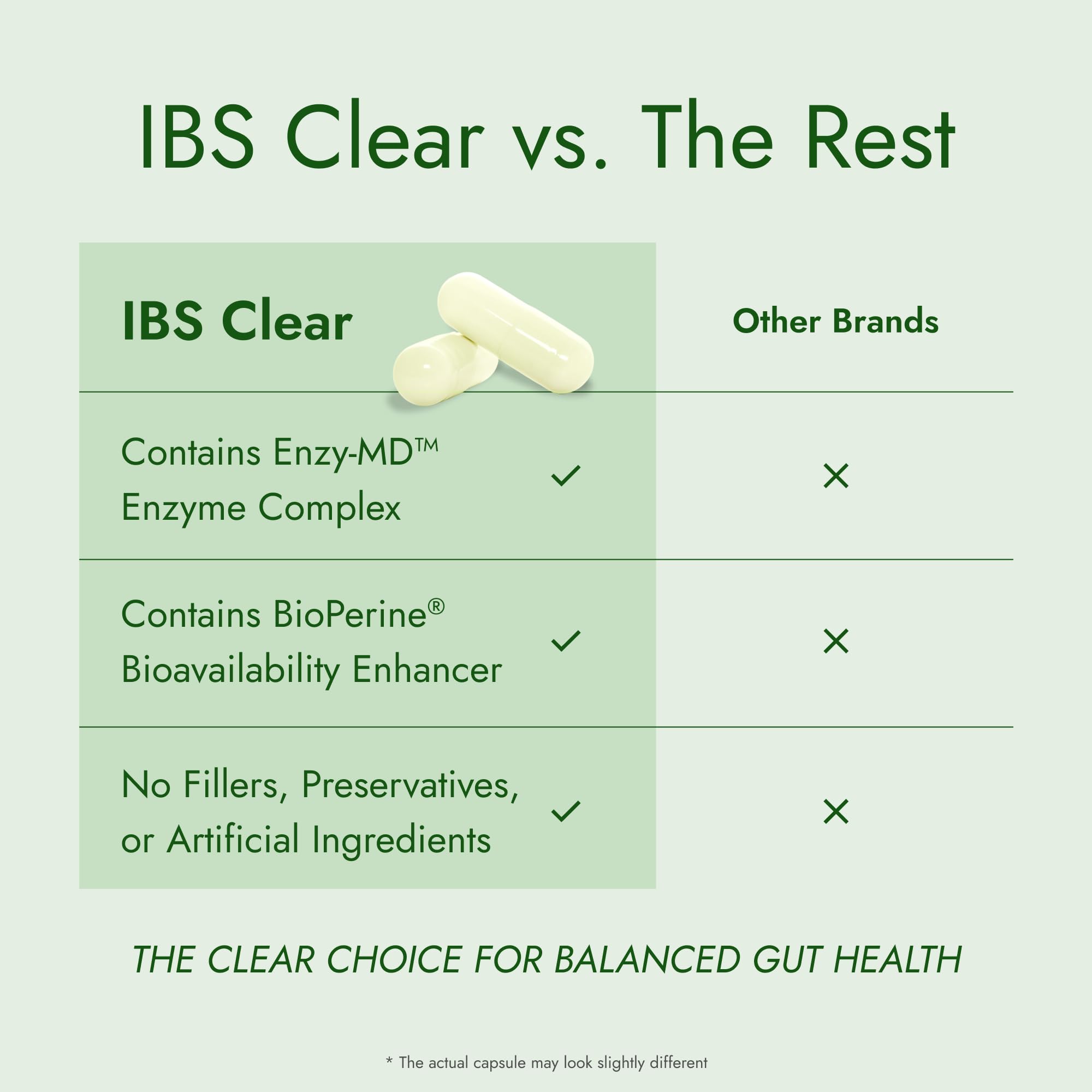 IBS Clear vs. The Rest

| IBS Clear | | Other Brands |
|---|---|---|
| Contains Enzy-MD™ Enzyme Complex | ✓ | ✕ |
| Contains BioPerine® Bioavailability Enhancer | ✓ | ✕ |
| No Fillers, Preservatives, or Artificial Ingredients | ✓ | ✕ |

THE CLEAR CHOICE FOR BALANCED GUT HEALTH

* The actual capsule may look slightly different